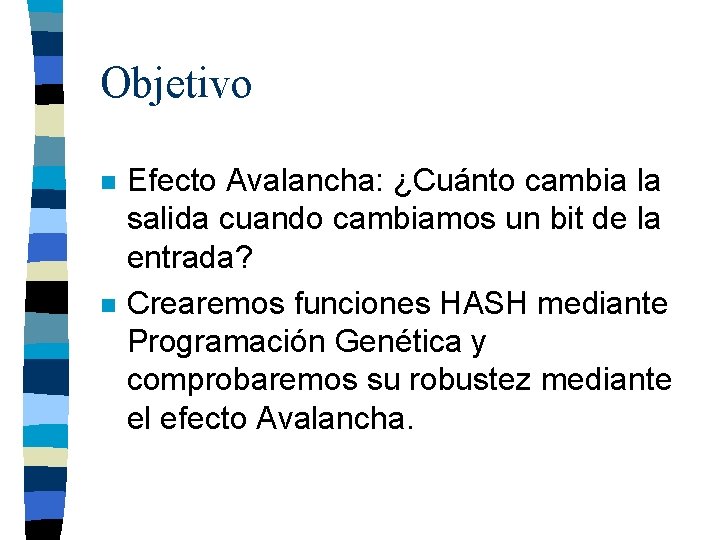 Objetivo

Efecto Avalancha: ¿Cuánto cambia la salida cuando cambiamos un bit de la entrada?

Crearemos funciones HASH mediante Programación Genética y comprobaremos su robustez mediante el efecto Avalancha.